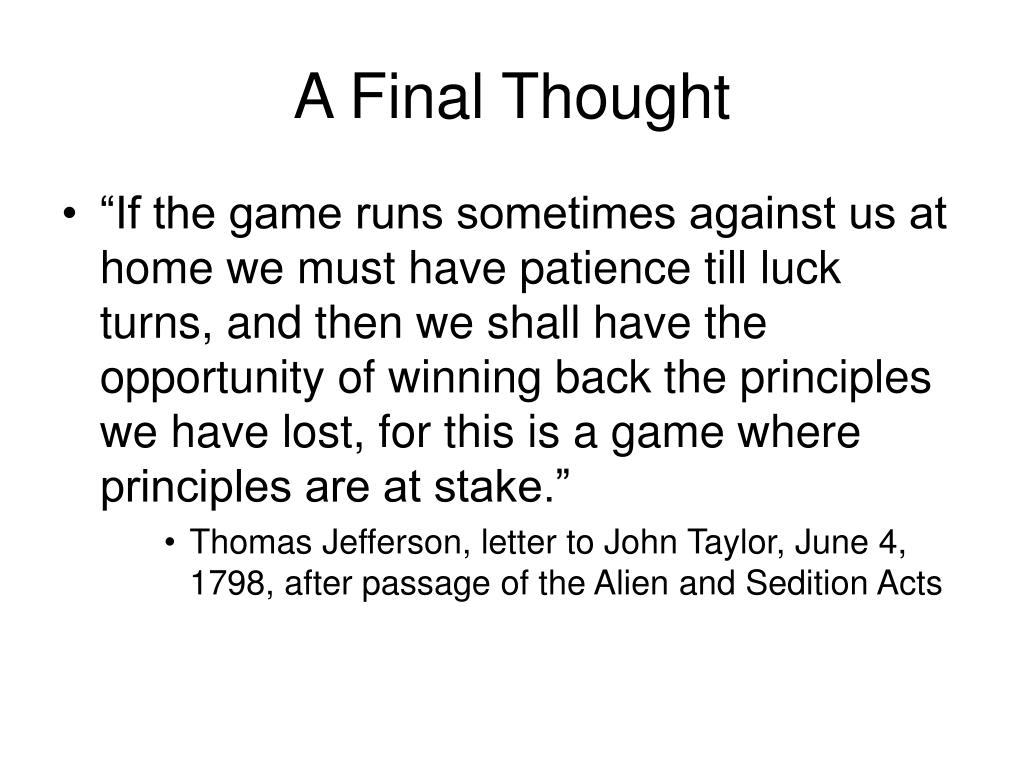 A Final Thought

• “If the game runs sometimes against us at home we must have patience till luck turns, and then we shall have the opportunity of winning back the principles we have lost, for this is a game where principles are at stake.”

• Thomas Jefferson, letter to John Taylor, June 4, 1798, after passage of the Alien and Sedition Acts